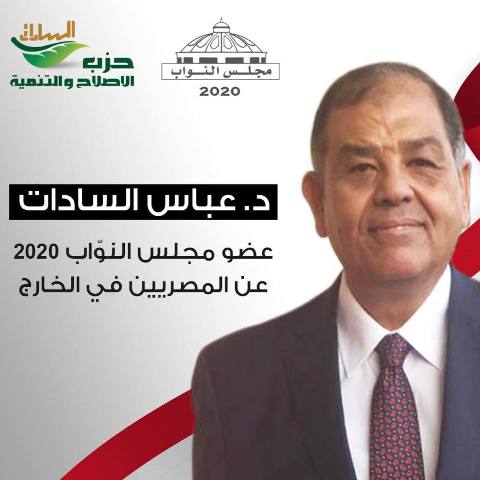 السادات
حزب
الاصلاح والتنمية

مجلس النواب
2020

د. عباس السادات

عضو مجلس النوّاب 2020
عن المصريين في الخارج